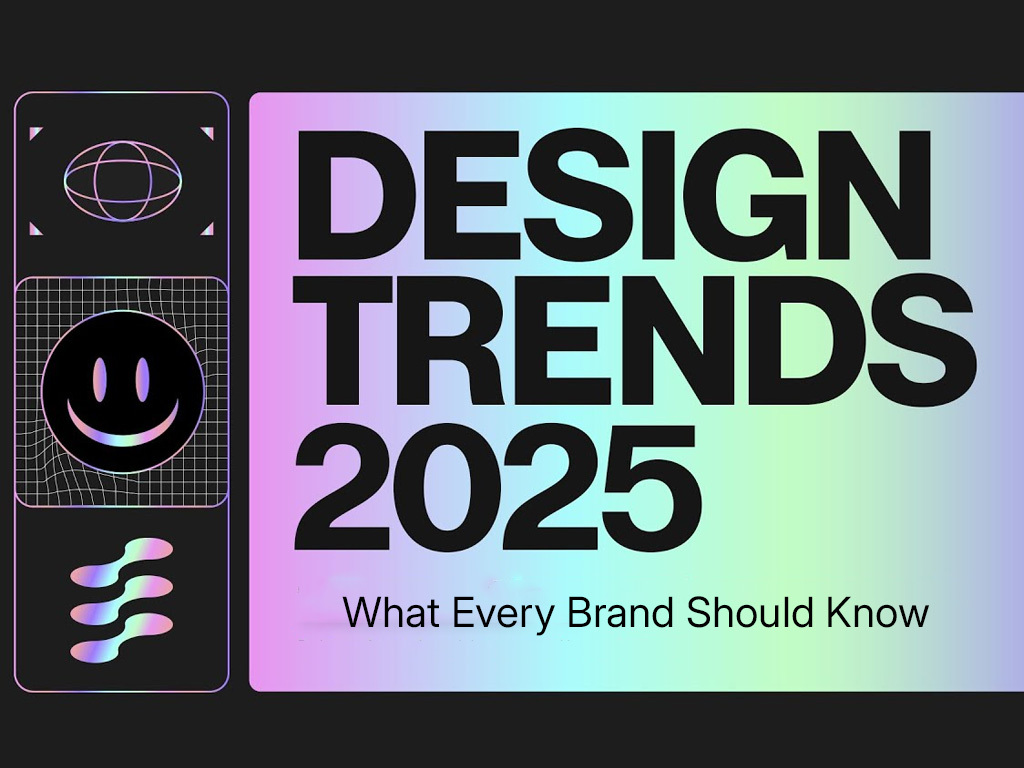 DESIGN TRENDS 2025

What Every Brand Should Know